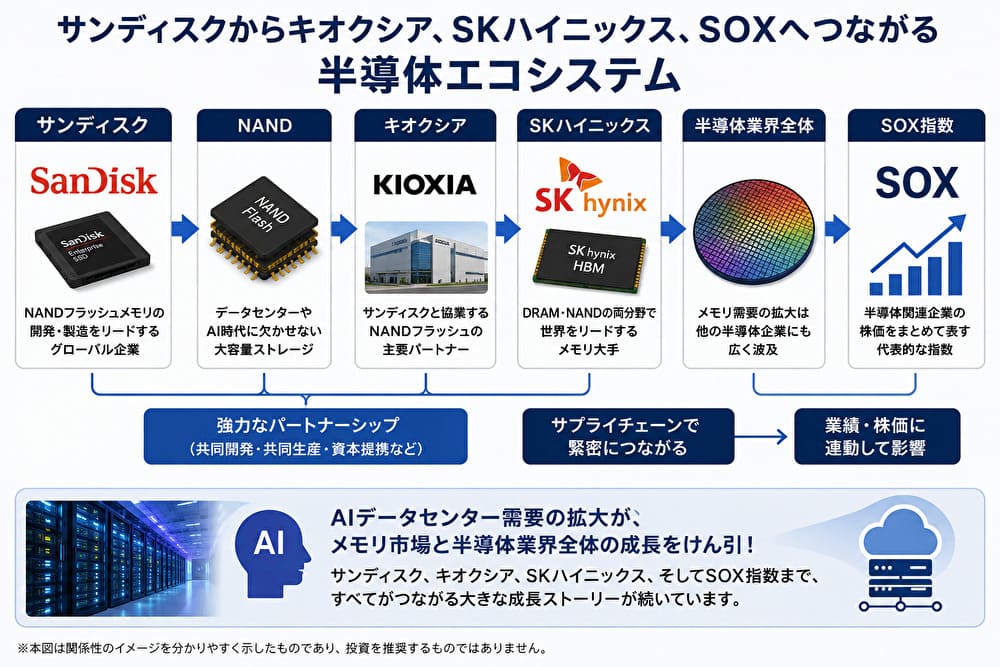 サンディスクからキオクシア、SKハイニックス、SOXへつながる
半導体エコシステム

サンディスク
SanDisk
SanDisk Enterprise SSD
NANDフラッシュメモリの開発・製造をリードするグローバル企業

NAND
NAND Flash
データセンターやAI時代に欠かせない大容量ストレージ

キオクシア
KIOXIA
サンディスクと協業するNANDフラッシュの主要パートナー

SKハイニックス
SK hynix
SK hynix HBM
DRAM・NANDの両分野で世界をリードするメモリ大手

半導体業界全体
メモリ需要の拡大は他の半導体企業にも広く波及

SOX指数
SOX
半導体関連企業の株価をまとめて表す代表的な指数

強力なパートナーシップ
(共同開発・共同生産・資本提携など)

サプライチェーンで緊密につながる

業績・株価に連動して影響

AI
AIデータセンター需要の拡大が、
メモリ市場と半導体業界全体の成長をけん引!
サンディスク、キオクシア、SKハイニックス、そしてSOX指数まで、すべてがつながる大きな成長ストーリーが続いています。

※本図は関係性のイメージを分かりやすく示したものであり、投資を推奨するものではありません。